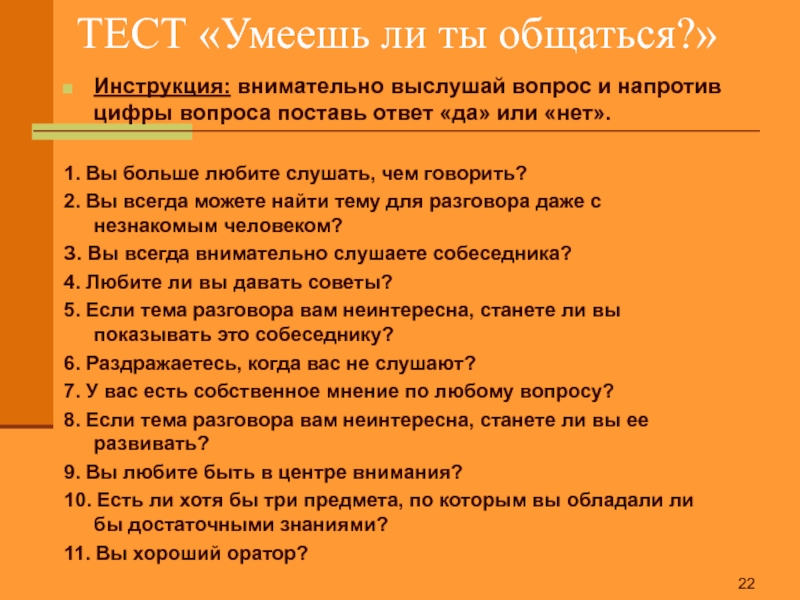 ТЕСТ «Умеешь ли ты общаться?»

Инструкция: внимательно выслушай вопрос и напротив цифры вопроса поставь ответ «да» или «нет».

1. Вы больше любите слушать, чем говорить?
2. Вы всегда можете найти тему для разговора даже с незнакомым человеком?
3. Вы всегда внимательно слушаете собеседника?
4. Любите ли вы давать советы?
5. Если тема разговора вам неинтересна, станете ли вы показывать это собеседнику?
6. Раздражаетесь, когда вас не слушают?
7. У вас есть собственное мнение по любому вопросу?
8. Если тема разговора вам неинтересна, станете ли вы ее развивать?
9. Вы любите быть в центре внимания?
10. Есть ли хотя бы три предмета, по которым вы обладали ли бы достаточными знаниями?
11. Вы хороший оратор?

22